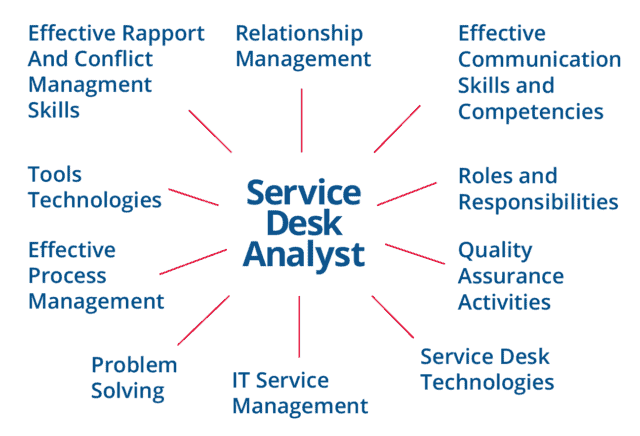 Effective Rapport And Conflict Managment Skills

Relationship Management

Effective Communication Skills and Competencies

Tools Technologies

Service Desk Analyst

Roles and Responsibilities

Effective Process Management

Quality Assurance Activities

Problem Solving

IT Service Management

Service Desk Technologies